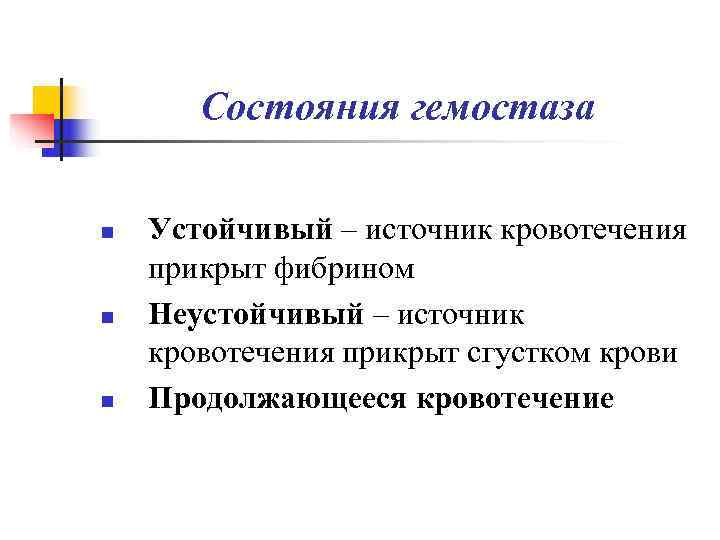 Состояния гемостаза

Устойчивый – источник кровотечения прикрыт фибрином

Неустойчивый – источник кровотечения прикрыт сгустком крови

Продолжающееся кровотечение